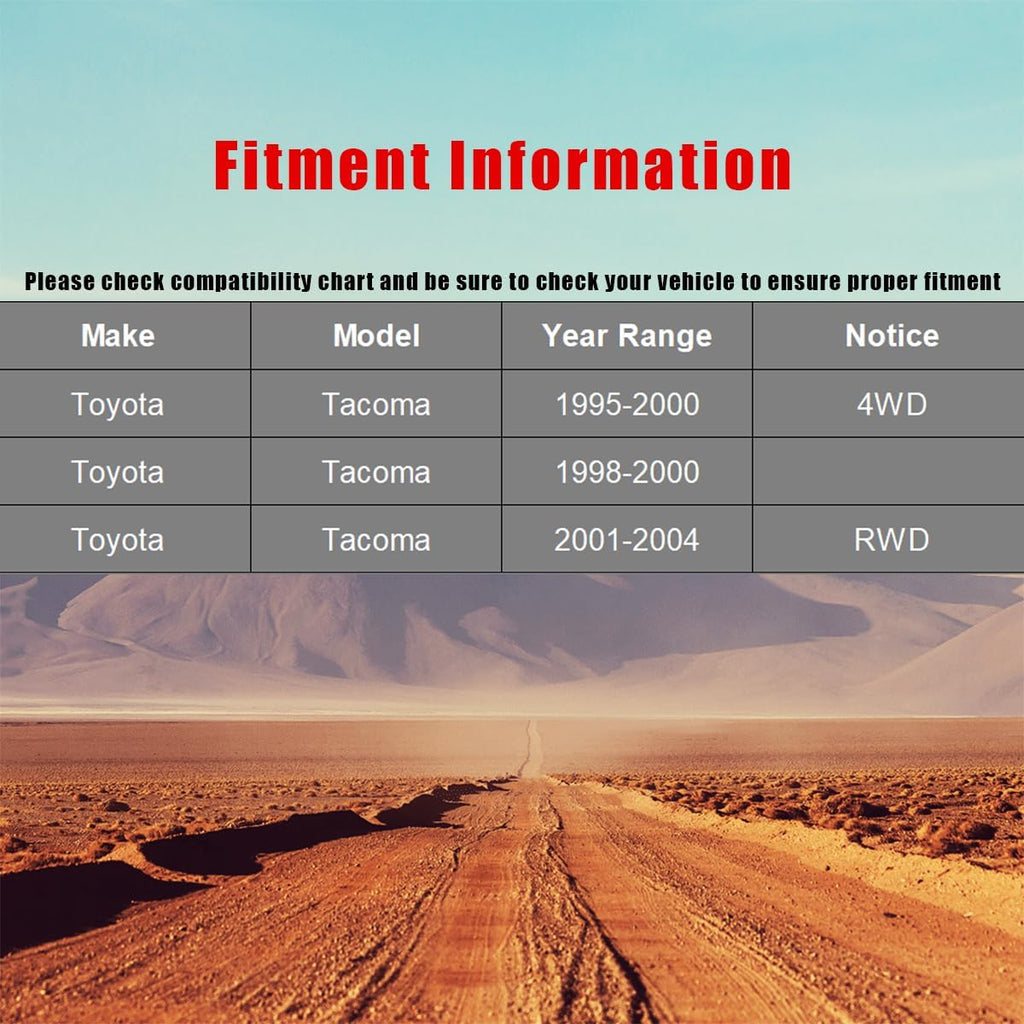 Fitment Information

Please check compatibility chart and be sure to check your vehicle to ensure proper fitment

| Make | Model | Year Range | Notice |
|---|---|---|---|
| Toyota | Tacoma | 1995-2000 | 4WD |
| Toyota | Tacoma | 1998-2000 | |
| Toyota | Tacoma | 2001-2004 | RWD |